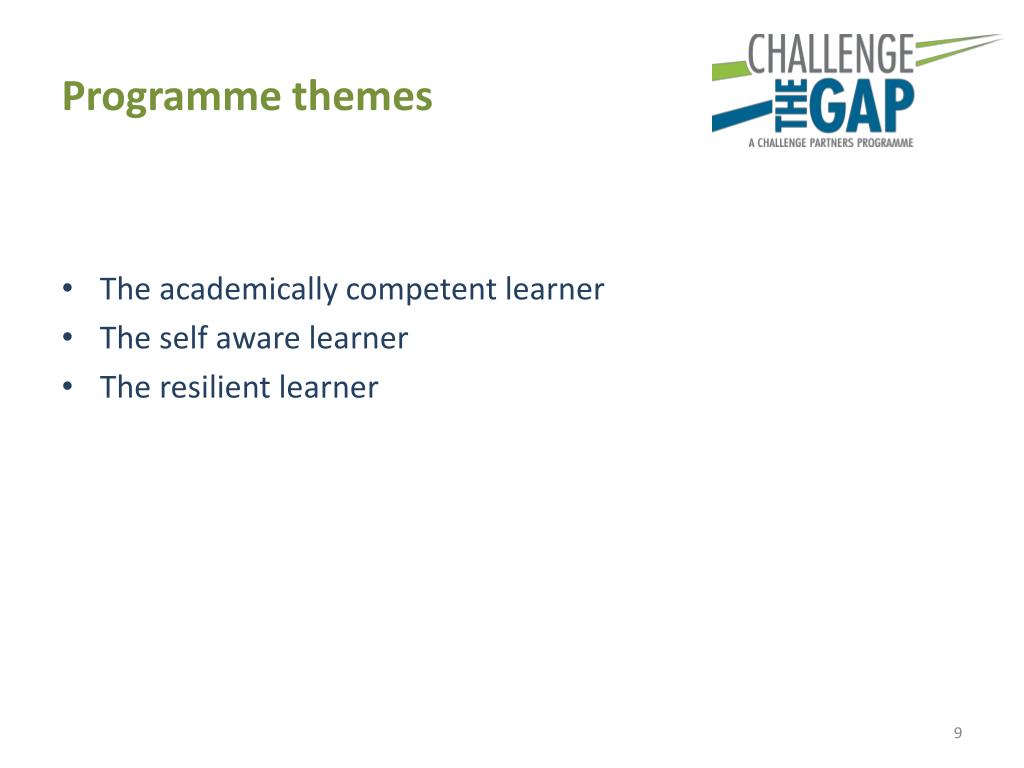 Programme themes

CHALLENGE THE GAP
A CHALLENGE PARTNERS PROGRAMME

• The academically competent learner
• The self aware learner
• The resilient learner

9